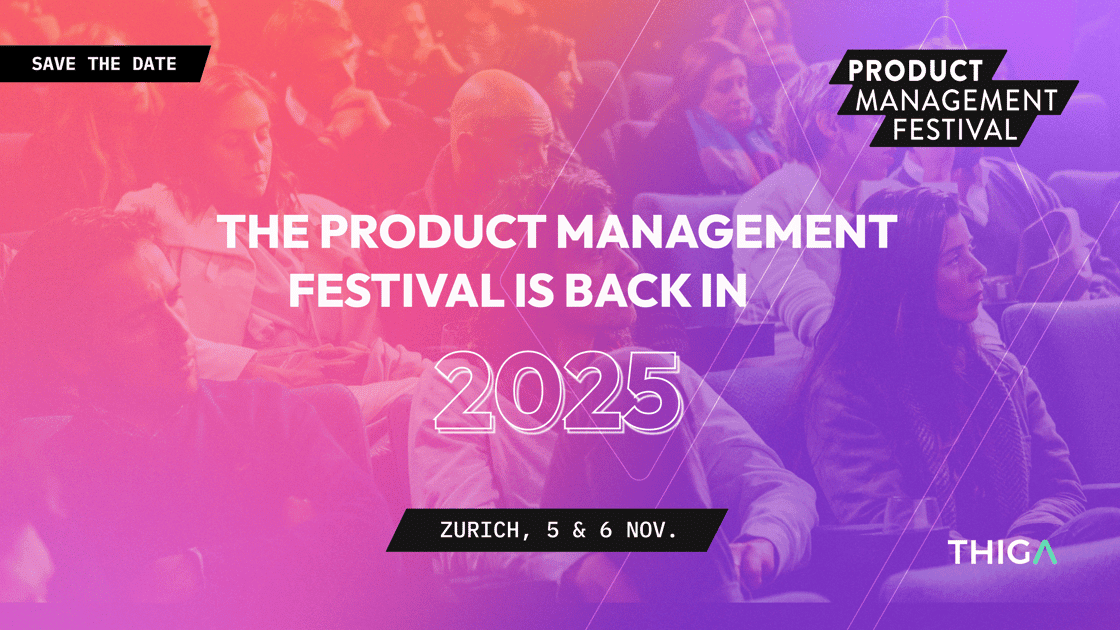 SAVE THE DATE

PRODUCT MANAGEMENT FESTIVAL

THE PRODUCT MANAGEMENT FESTIVAL IS BACK IN

2025

ZURICH, 5 & 6 NOV.

THIGA